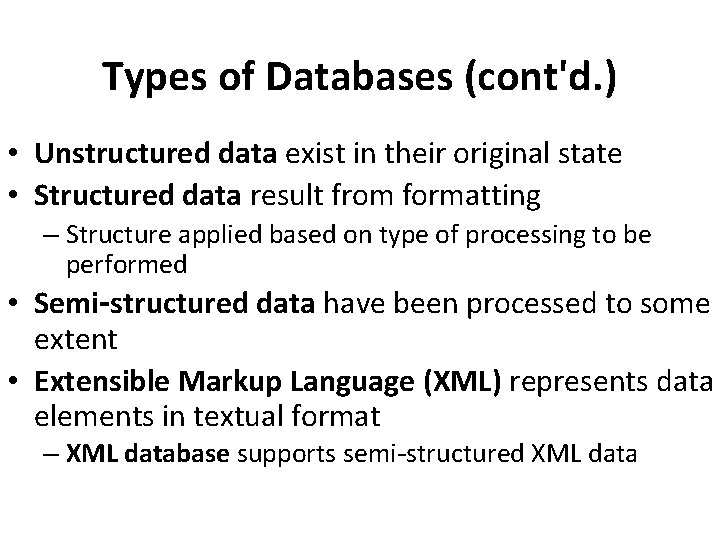 Types of Databases (cont'd.)

• Unstructured data exist in their original state
• Structured data result from formatting
– Structure applied based on type of processing to be performed
• Semi-structured data have been processed to some extent
• Extensible Markup Language (XML) represents data elements in textual format
– XML database supports semi-structured XML data